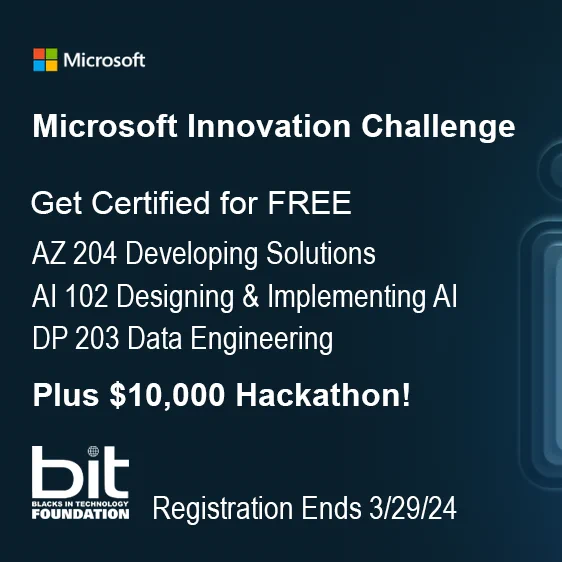 Microsoft

Microsoft Innovation Challenge

Get Certified for FREE

AZ 204 Developing Solutions

AI 102 Designing & Implementing AI

DP 203 Data Engineering

Plus $10,000 Hackathon!

bit
BLACKS IN TECHNOLOGY
FOUNDATION

Registration Ends 3/29/24